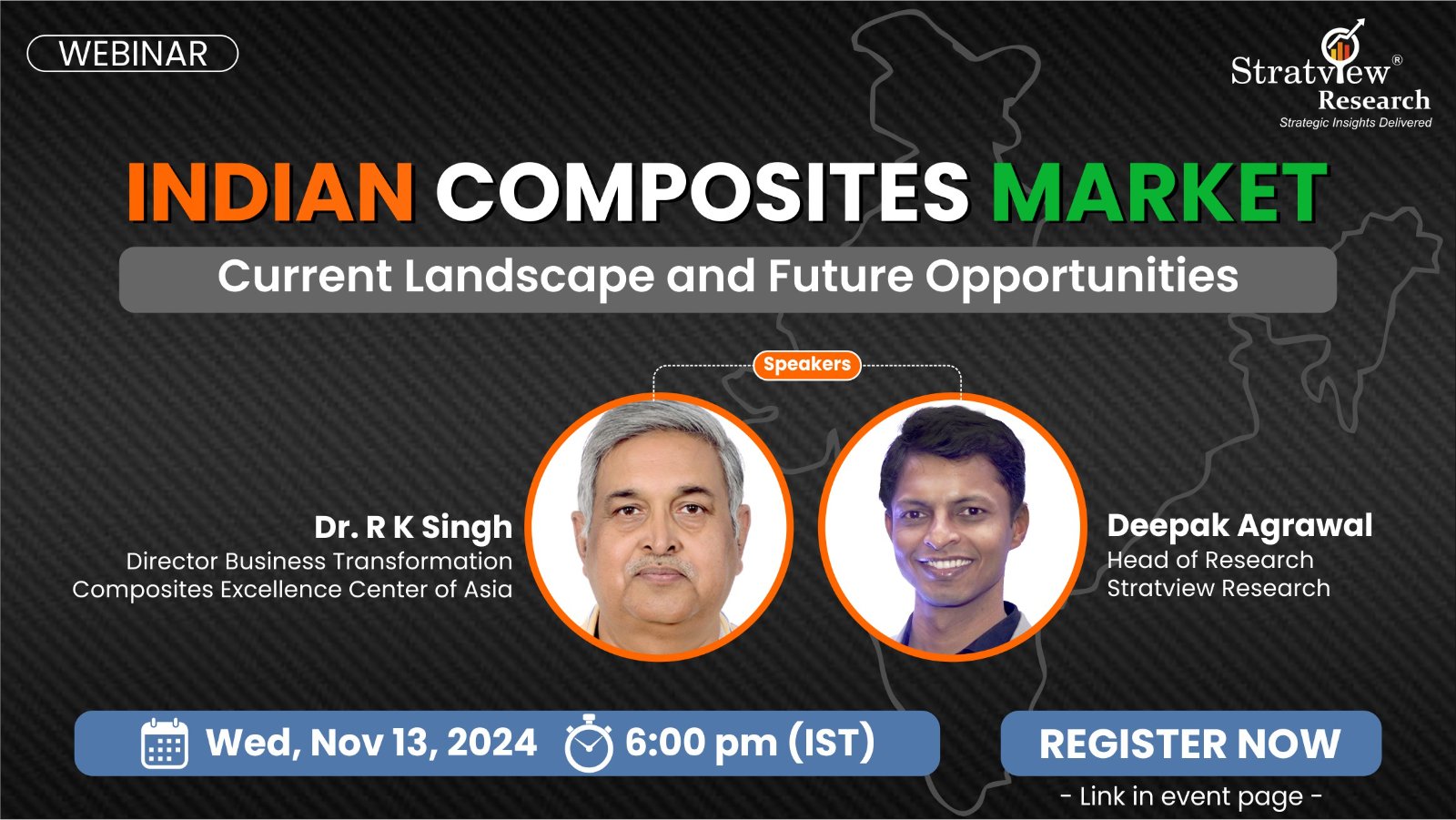 WEBINAR

Stratview® Research
Strategic Insights Delivered

INDIAN COMPOSITES MARKET

Current Landscape and Future Opportunities

Speakers

Dr. R K Singh
Director Business Transformation
Composites Excellence Center of Asia

Deepak Agrawal
Head of Research
Stratview Research

Wed, Nov 13, 2024 6:00 pm (IST)

REGISTER NOW
- Link in event page -